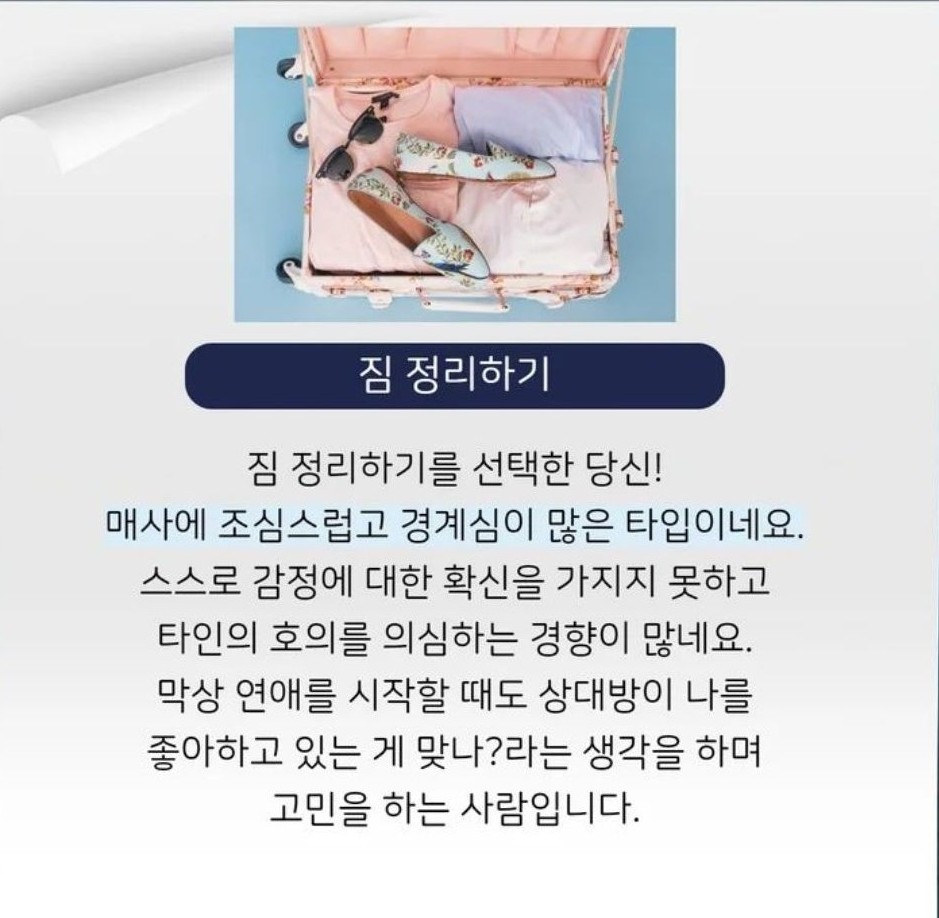 짐 정리하기

짐 정리하기를 선택한 당신!
매사에 조심스럽고 경계심이 많은 타입이네요.
스스로 감정에 대한 확신을 가지지 못하고
타인의 호의를 의심하는 경향이 많네요.
막상 연애를 시작할 때도 상대방이 나를
좋아하고 있는 게 맞나?라는 생각을 하며
고민을 하는 사람입니다.